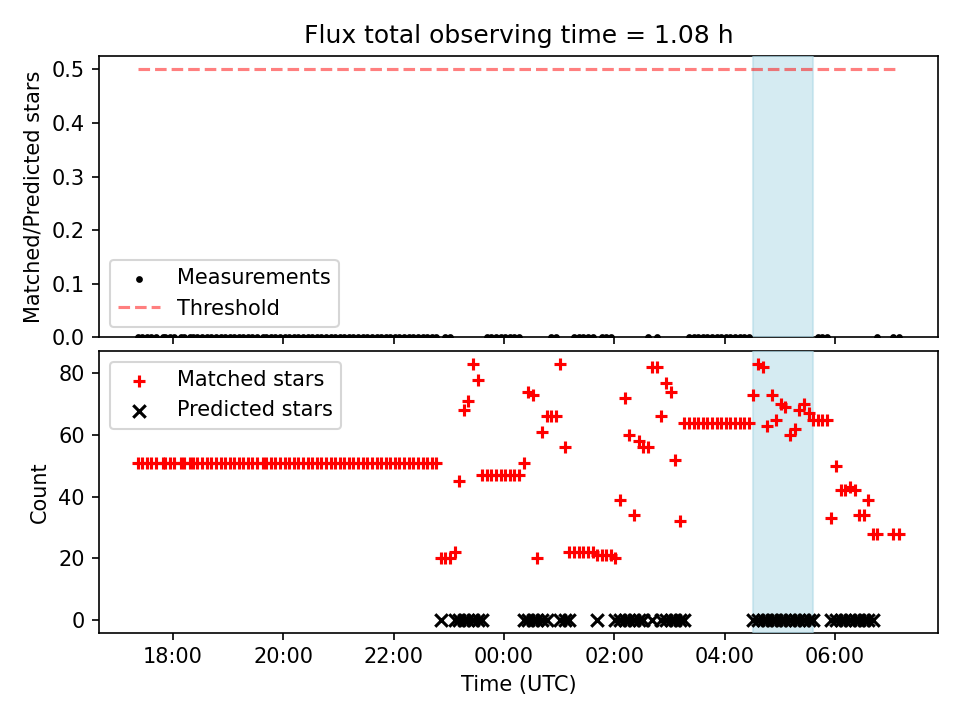 Flux total observing time = 1.08 h

Matched/Predicted stars

0.5
0.4
0.3
0.2
0.1
0.0

Measurements
Threshold

Count

80
60
40
20
0

Matched stars
Predicted stars

18:00
20:00
22:00
00:00
02:00
04:00
06:00

Time (UTC)